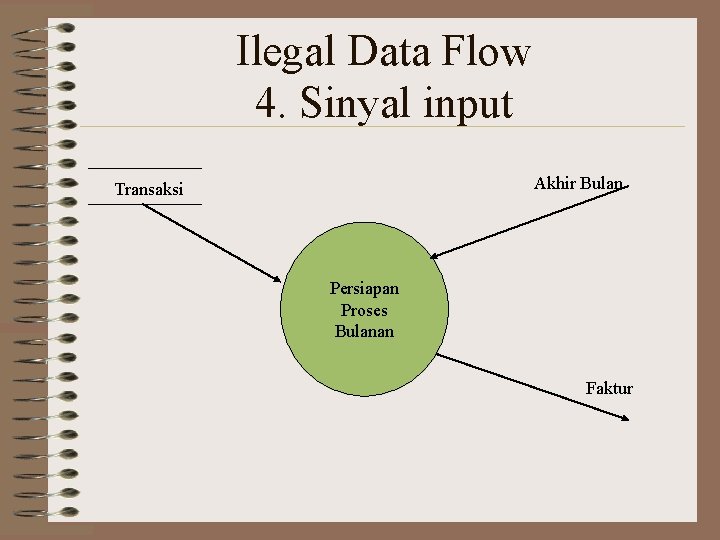 Ilegal Data Flow
4. Sinyal input

Transaksi

Akhir Bulan

Persiapan
Proses
Bulanan

Faktur